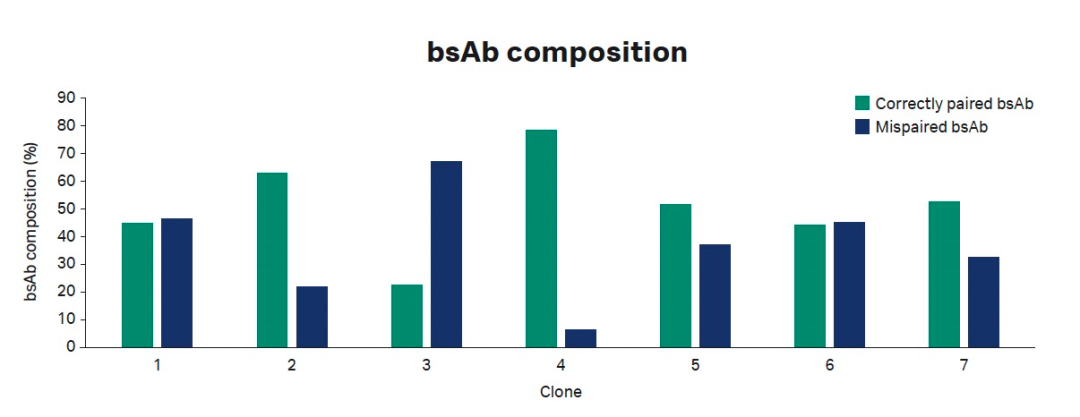 bsAb composition

Correctly paired bsAb
Mispaired bsAb

bsAb composition (%)

90
80
70
60
50
40
30
20
10
0

1
2
3
4
5
6
7

Clone